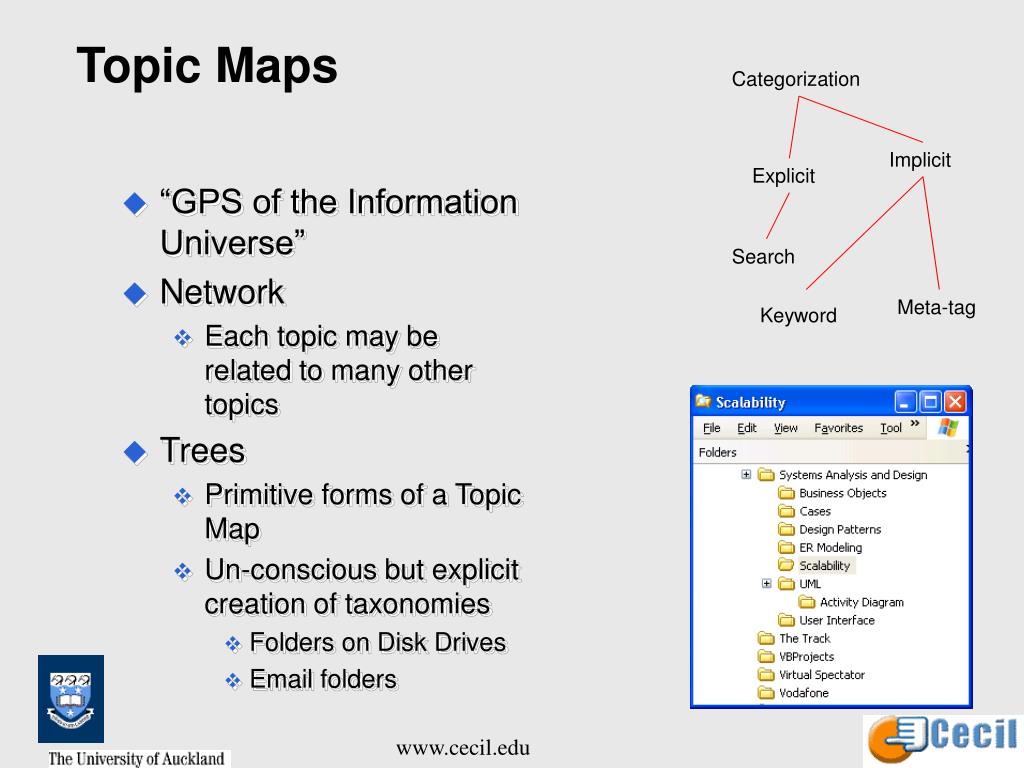 Topic Maps

“GPS of the Information Universe”

Network

Each topic may be related to many other topics

Trees

Primitive forms of a Topic Map

Un-conscious but explicit creation of taxonomies

Folders on Disk Drives

Email folders

Categorization

Explicit

Implicit

Search

Keyword

Meta-tag

Scalability

File Edit View Favorites Tool »

Folders

Systems Analysis and Design
Business Objects
Cases
Design Patterns
ER Modeling
Scalability
UML
Activity Diagram
User Interface
The Track
VBProjects
Virtual Spectator
Vodafone

The University of Auckland

www.cecil.edu

Cecil